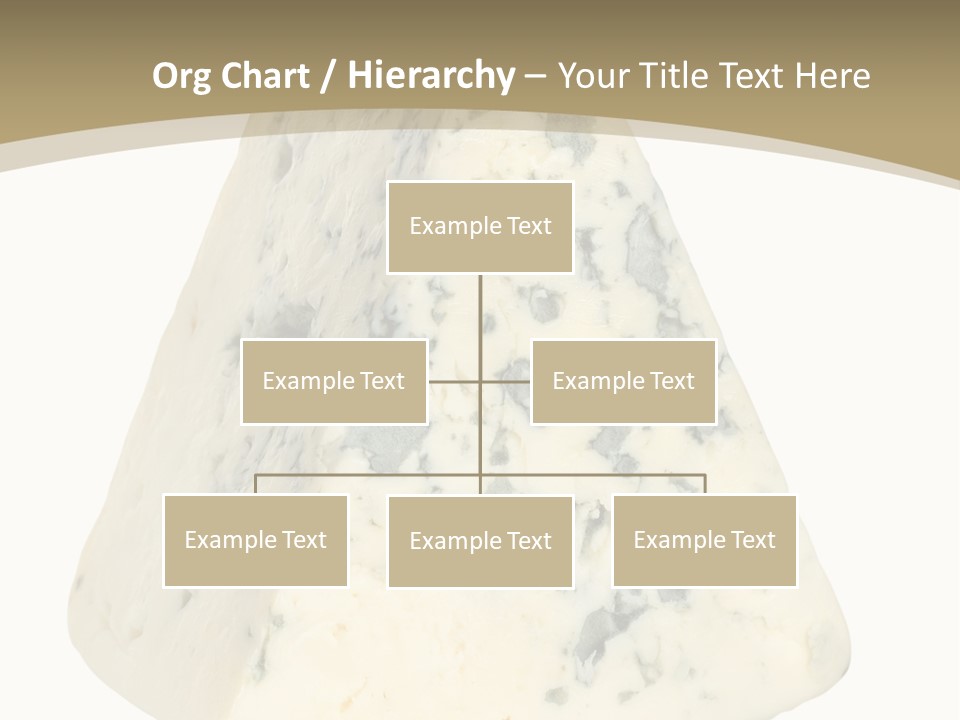 Org Chart / Hierarchy – Your Title Text Here

Example Text

Example Text

Example Text

Example Text

Example Text

Example Text